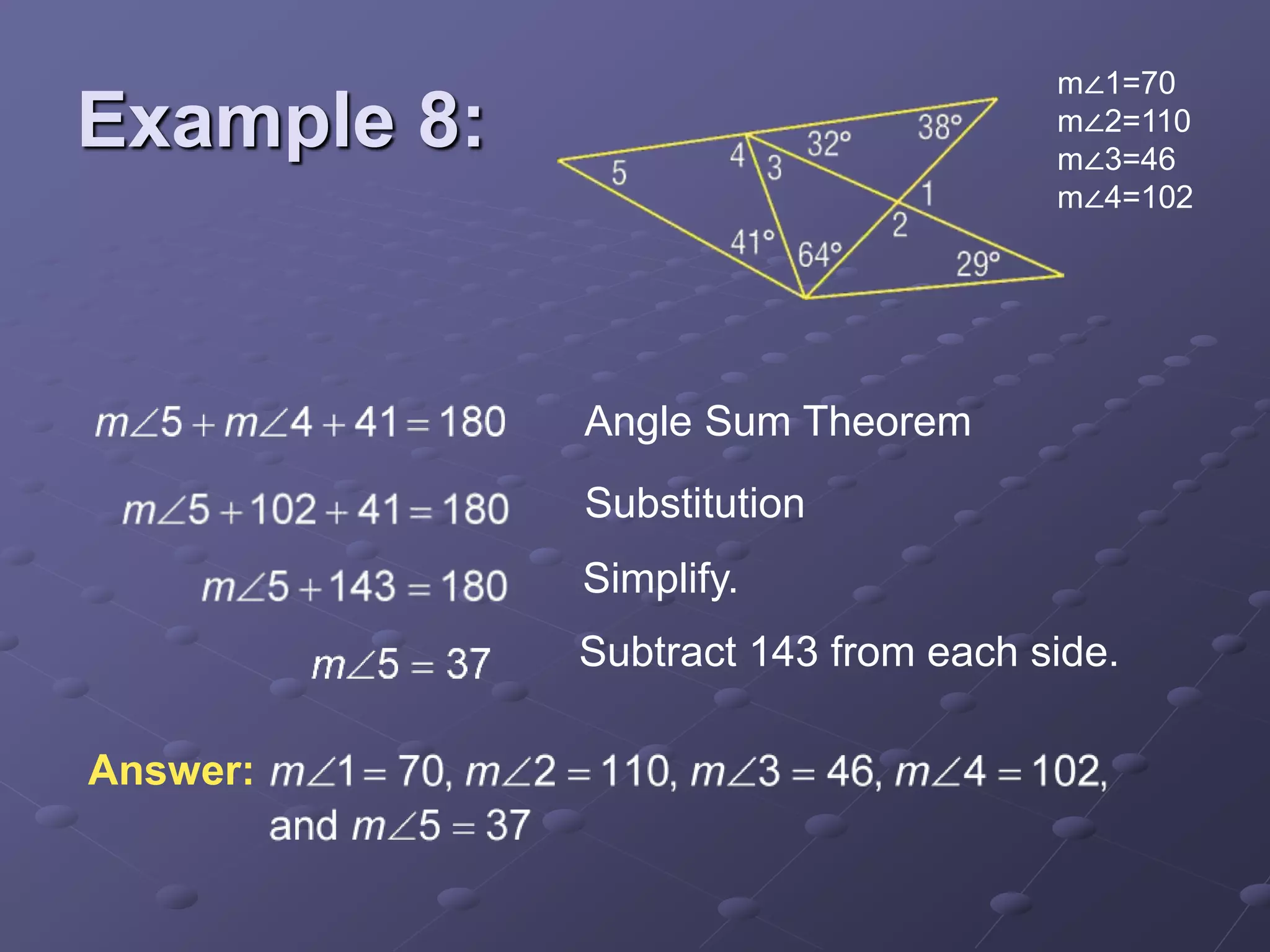 Example 8:

5
4
3
32°
38°
1
2
41°
64°
29°

m∠1=70
m∠2=110
m∠3=46
m∠4=102

$m\angle 5 + m\angle 4 + 41 = 180$ Angle Sum Theorem

$m\angle 5 + 102 + 41 = 180$ Substitution

$m\angle 5 + 143 = 180$ Simplify.

$m\angle 5 = 37$ Subtract 143 from each side.

Answer: $m\angle 1 = 70$, $m\angle 2 = 110$, $m\angle 3 = 46$, $m\angle 4 = 102$, and $m\angle 5 = 37$